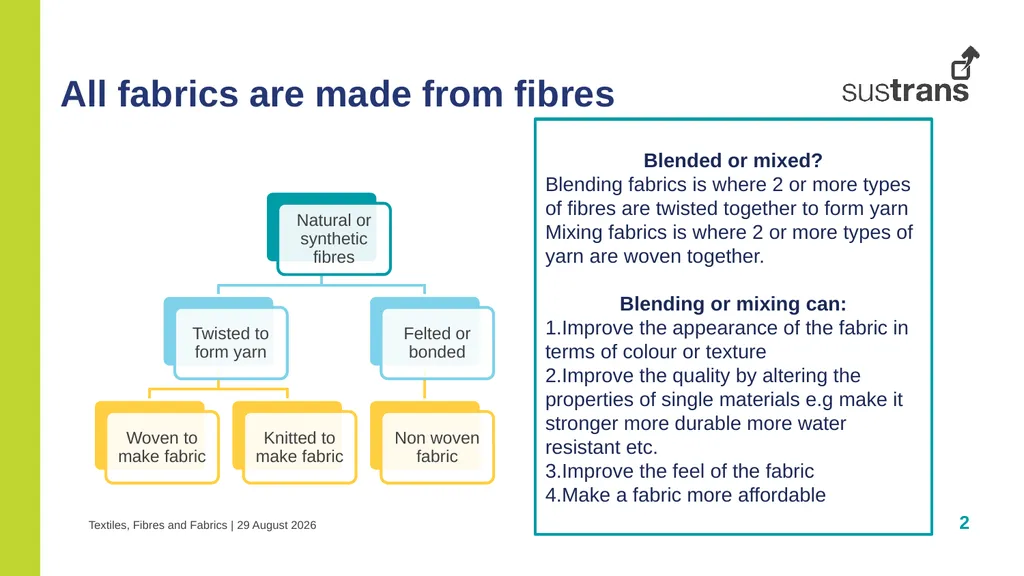 All fabrics are made from fibres

sustrans

Natural or synthetic fibres

Twisted to form yarn

Felted or bonded

Woven to make fabric

Knitted to make fabric

Non woven fabric

Blended or mixed?
Blending fabrics is where 2 or more types of fibres are twisted together to form yarn
Mixing fabrics is where 2 or more types of yarn are woven together.

Blending or mixing can:
1.Improve the appearance of the fabric in terms of colour or texture
2.Improve the quality by altering the properties of single materials e.g make it stronger more durable more water resistant etc.
3.Improve the feel of the fabric
4.Make a fabric more affordable

Textiles, Fibres and Fabrics | 29 August 2026

2